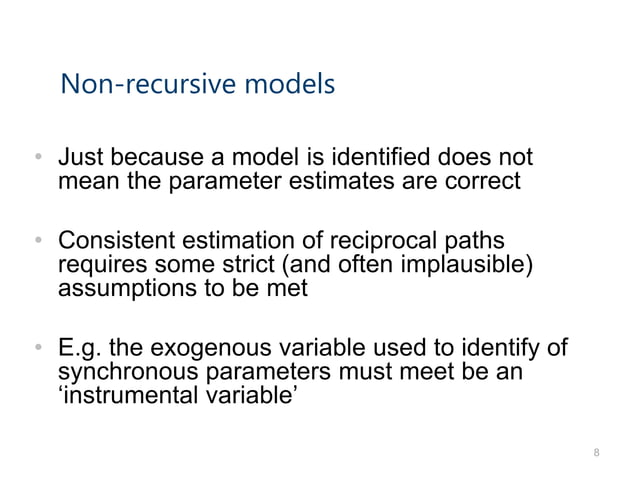 Non-recursive models

• Just because a model is identified does not mean the parameter estimates are correct

• Consistent estimation of reciprocal paths requires some strict (and often implausible) assumptions to be met

• E.g. the exogenous variable used to identify of synchronous parameters must meet be an ‘instrumental variable’

8